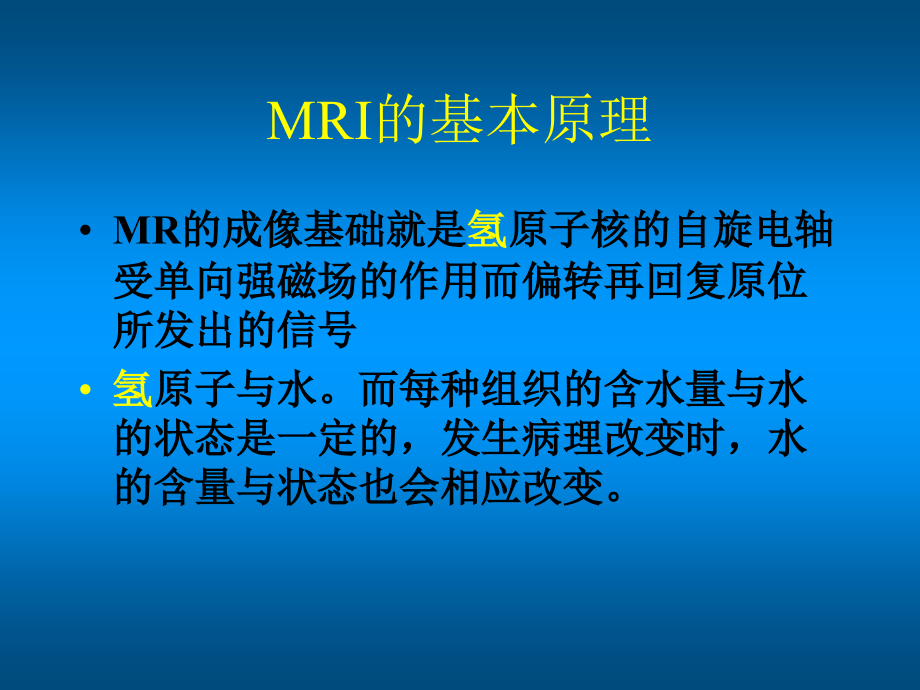 MRI的基本原理

• MR的成像基础就是氢原子核的自旋电轴受单向强磁场的作用而偏转再回复原位所发出的信号

• 氢原子与水。而每种组织的含水量与水的状态是一定的，发生病理改变时，水的含量与状态也会相应改变。